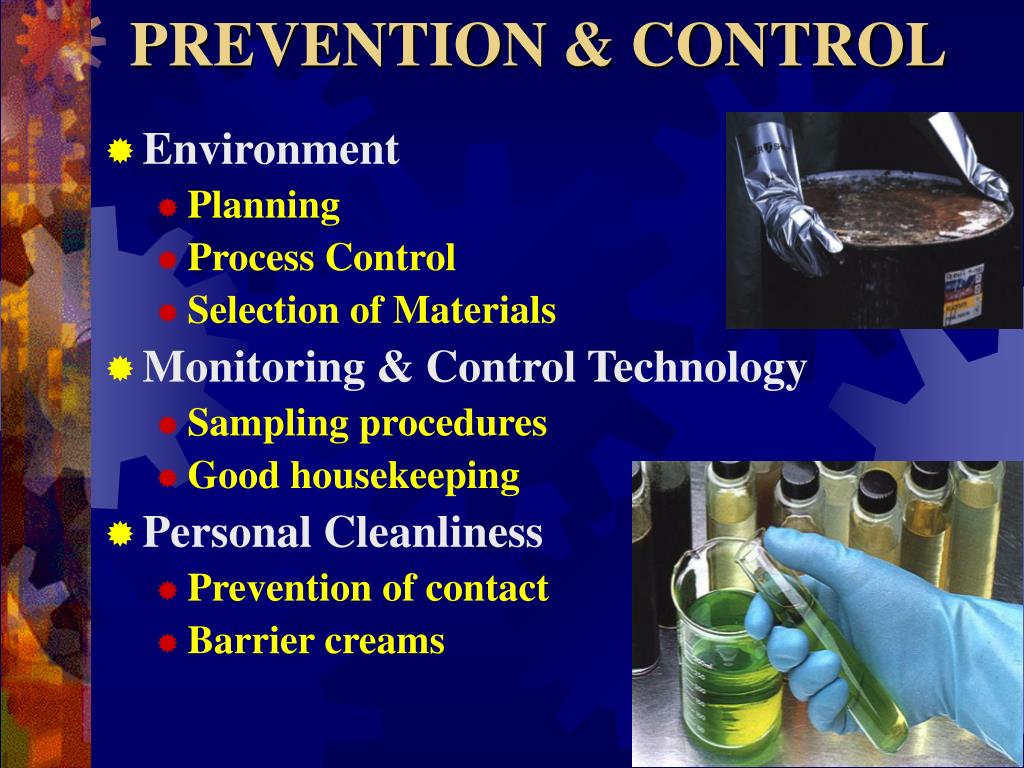 PREVENTION & CONTROL

Environment
Planning
Process Control
Selection of Materials

Monitoring & Control Technology
Sampling procedures
Good housekeeping

Personal Cleanliness
Prevention of contact
Barrier creams